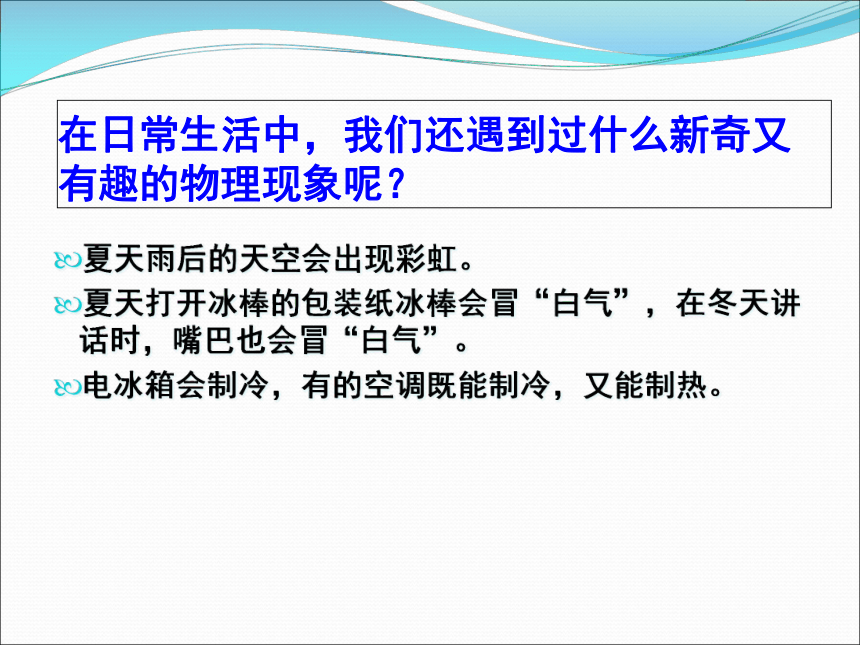 在日常生活中，我们还遇到过什么新奇又有趣的物理现象呢？

夏天雨后的天空会出现彩虹。

夏天打开冰棒的包装纸冰棒会冒“白气”，在冬天讲话时，嘴巴也会冒“白气”。

电冰箱会制冷，有的空调既能制冷，又能制热。